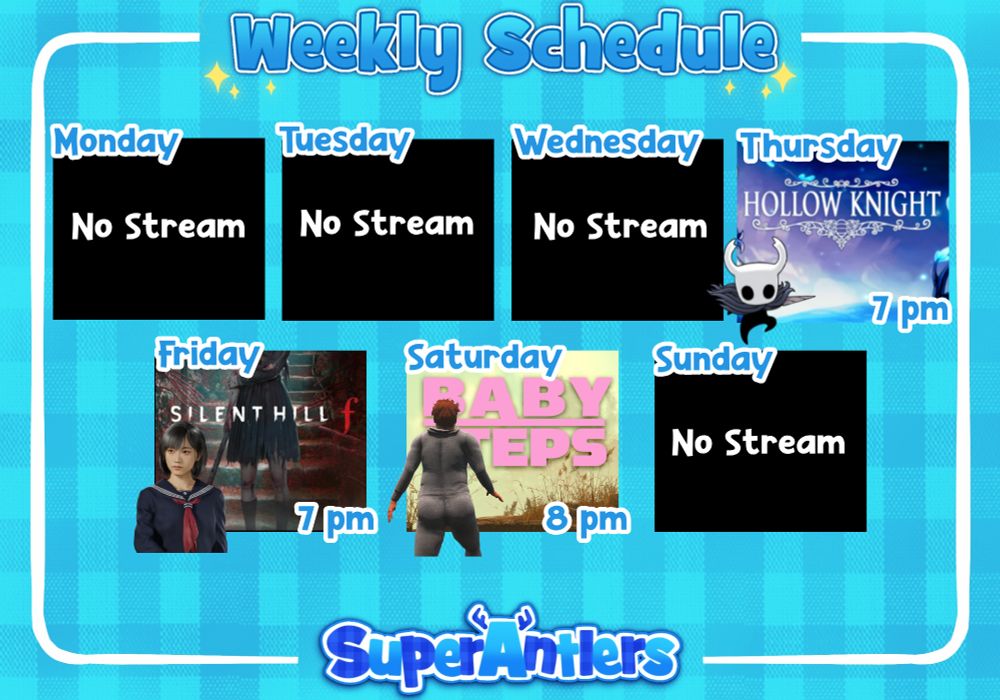 Weekly Schedule

Monday
No Stream

Tuesday
No Stream

Wednesday
No Stream

Thursday
HOLLOW KNIGHT
7 pm

Friday
SILENT HILL f
7 pm

Saturday
BABY STEPS
8 pm

Sunday
No Stream

SuperAntlers